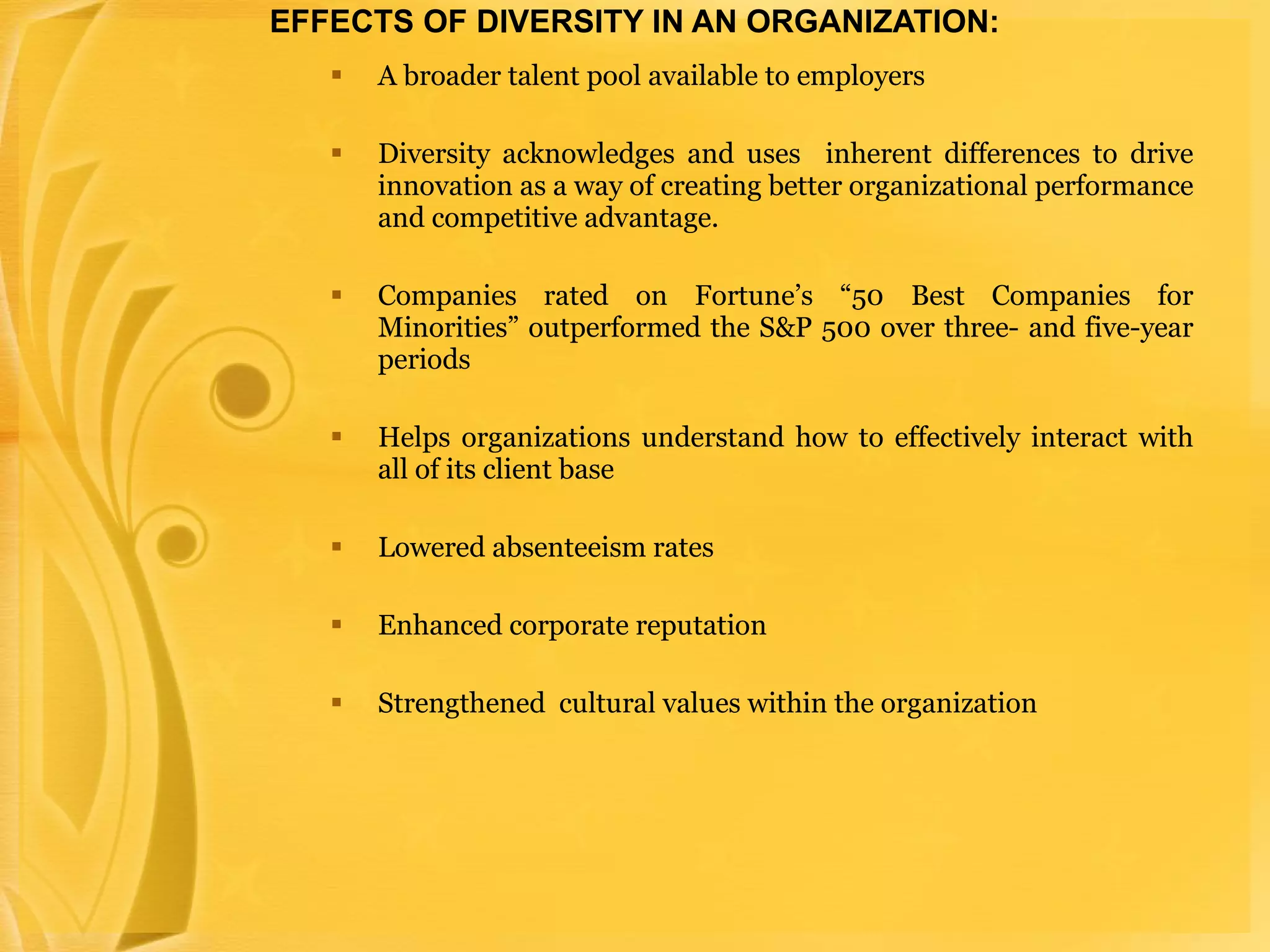 EFFECTS OF DIVERSITY IN AN ORGANIZATION:

▪ A broader talent pool available to employers

▪ Diversity acknowledges and uses inherent differences to drive innovation as a way of creating better organizational performance and competitive advantage.

▪ Companies rated on Fortune's "50 Best Companies for Minorities" outperformed the S&P 500 over three- and five-year periods

▪ Helps organizations understand how to effectively interact with all of its client base

▪ Lowered absenteeism rates

▪ Enhanced corporate reputation

▪ Strengthened cultural values within the organization